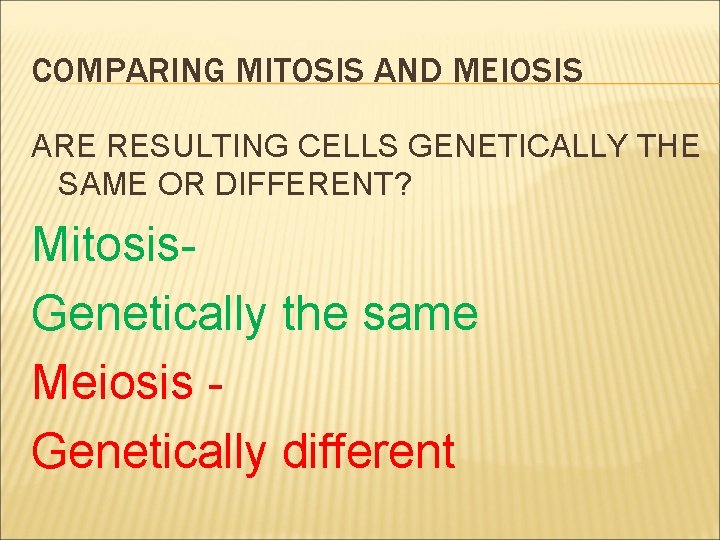 COMPARING MITOSIS AND MEIOSIS

ARE RESULTING CELLS GENETICALLY THE SAME OR DIFFERENT?

Mitosis-

Genetically the same

Meiosis -

Genetically different